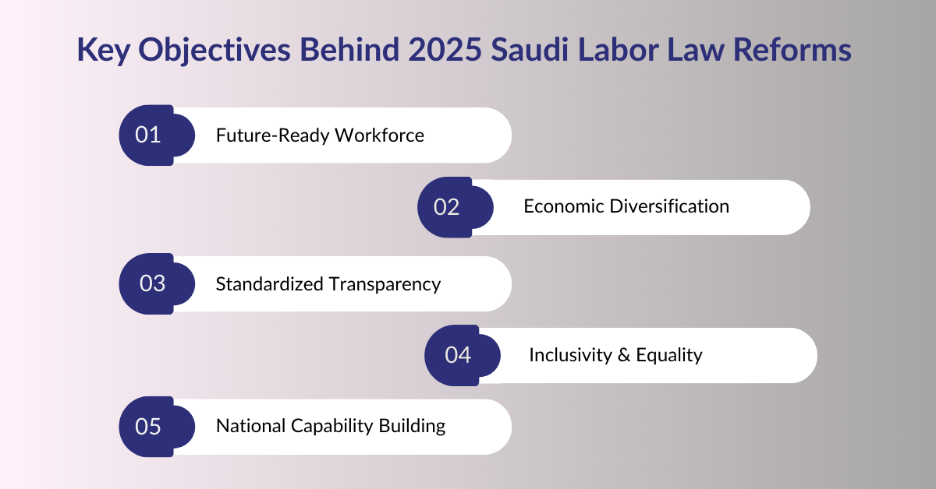 Key Objectives Behind 2025 Saudi Labor Law Reforms

01 Future-Ready Workforce

02 Economic Diversification

03 Standardized Transparency

04 Inclusivity & Equality

05 National Capability Building